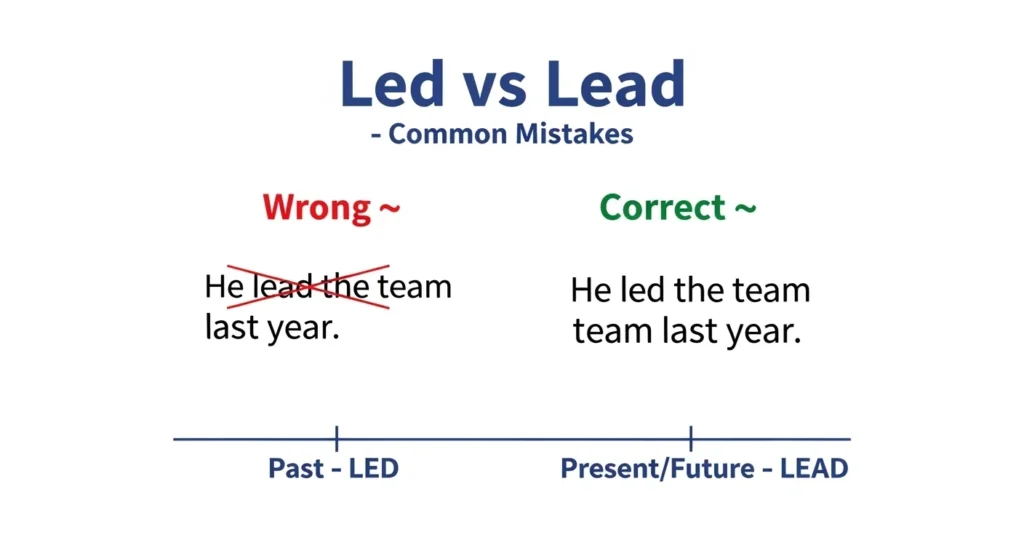 Led vs Lead
- Common Mistakes

Wrong ~

He lead the team last year.

Correct ~

He led the team team last year.

Past - LED

Present/Future - LEAD